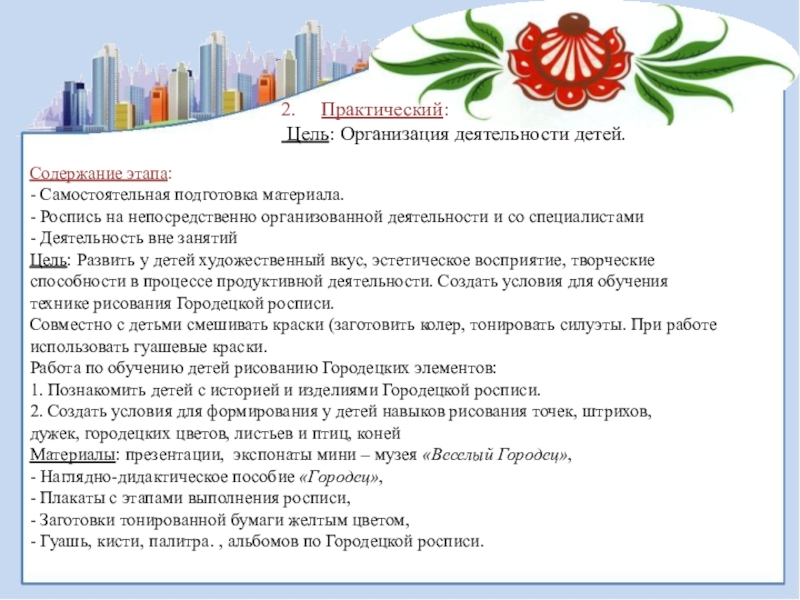 2. Практический:
Цель: Организация деятельности детей.

Содержание этапа:
- Самостоятельная подготовка материала.
- Роспись на непосредственно организованной деятельности и со специалистами
- Деятельность вне занятий
Цель: Развить у детей художественный вкус, эстетическое восприятие, творческие способности в процессе продуктивной деятельности. Создать условия для обучения технике рисования Городецкой росписи.
Совместно с детьми смешивать краски (заготовить колер, тонировать силуэты. При работе использовать гуашевые краски.
Работа по обучению детей рисованию Городецких элементов:
1. Познакомить детей с историей и изделиями Городецкой росписи.
2. Создать условия для формирования у детей навыков рисования точек, штрихов, дужек, городецких цветов, листьев и птиц, коней
Материалы: презентации, экспонаты мини – музея «Веселый Городец»,
- Наглядно-дидактическое пособие «Городец»,
- Плакаты с этапами выполнения росписи,
- Заготовки тонированной бумаги желтым цветом,
- Гуашь, кисти, палитра. , альбомов по Городецкой росписи.